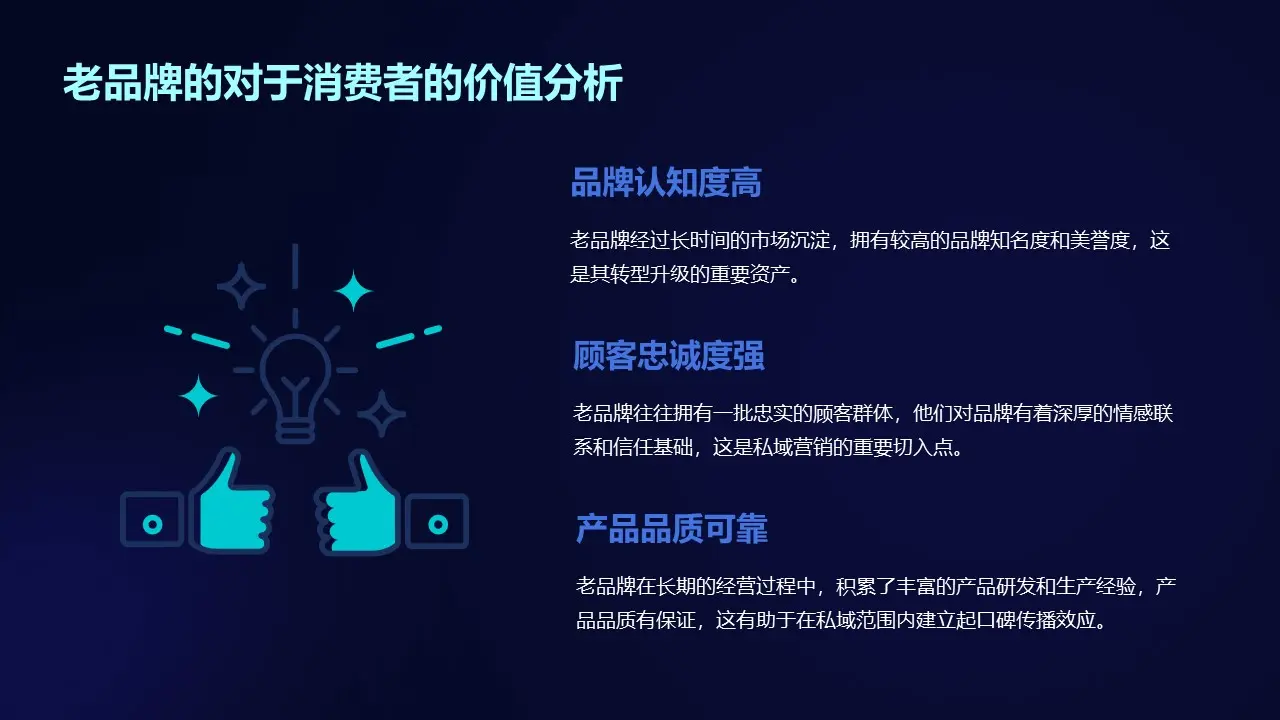 老品牌的对于消费者的价值分析

品牌认知度高

老品牌经过长时间的市场沉淀，拥有较高的品牌知名度和美誉度，这是其转型升级的重要资产。

顾客忠诚度强

老品牌往往拥有一批忠实的顾客群体，他们对品牌有着深厚的情感联系和信任基础，这是私域营销的重要切入点。

产品品质可靠

老品牌在长期的经营过程中，积累了丰富的产品研发和生产经验，产品品质有保证，这有助于在私域范围内建立起口碑传播效应。